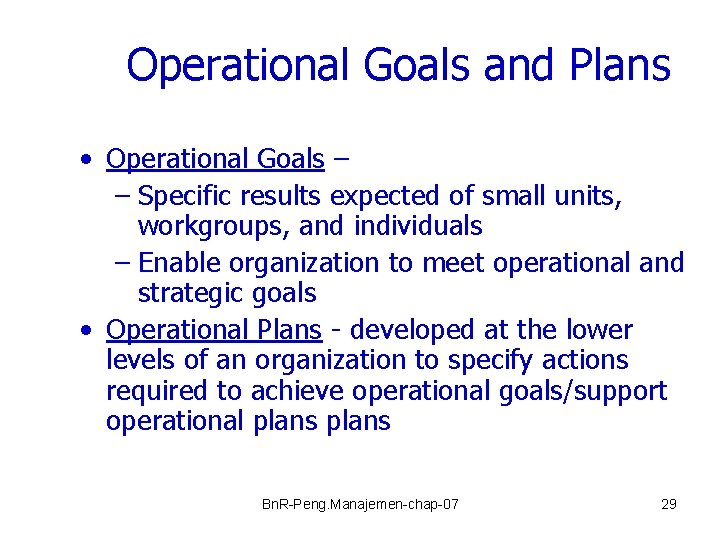 Operational Goals and Plans

• Operational Goals –
– Specific results expected of small units, workgroups, and individuals
– Enable organization to meet operational and strategic goals
• Operational Plans - developed at the lower levels of an organization to specify actions required to achieve operational goals/support operational plans plans

BnR-Peng.Manajemen-chap-07

29